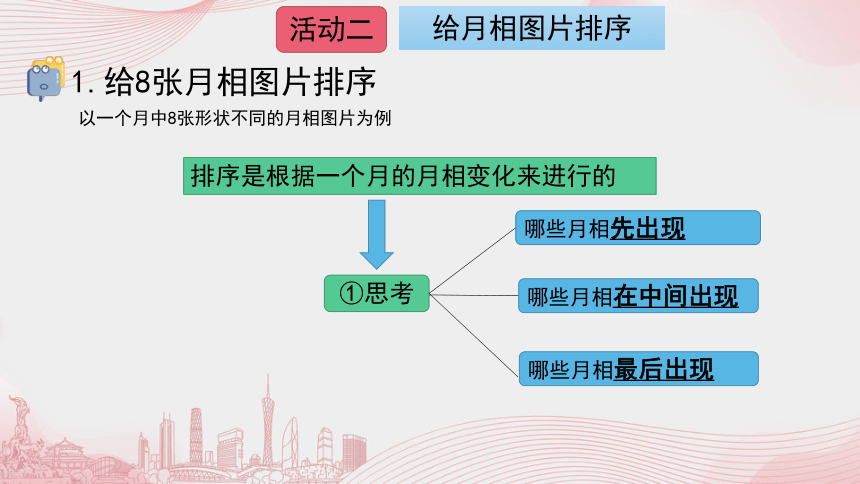 活动二 给月相图片排序

1. 给8张月相图片排序

以一个月中8张形状不同的月相图片为例

排序是根据一个月的月相变化来进行的

①思考

哪些月相先出现

哪些月相在中间出现

哪些月相最后出现